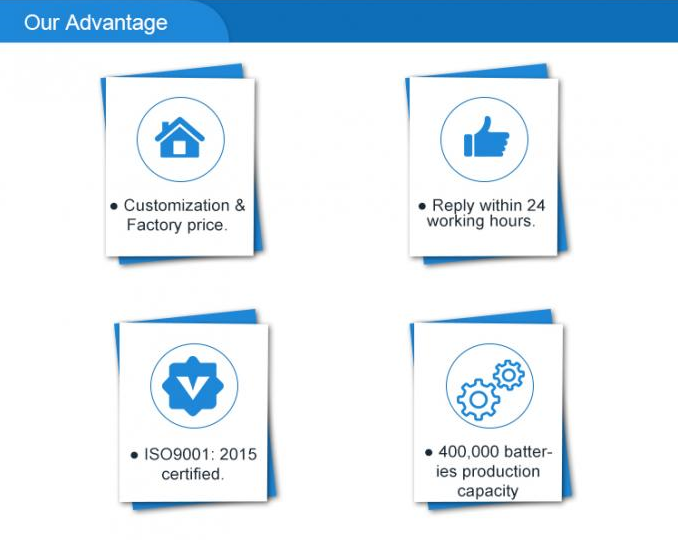 Our Advantage

● Customization & Factory price.

● Reply within 24 working hours.

● ISO9001: 2015 certified.

● 400,000 batteries production capacity